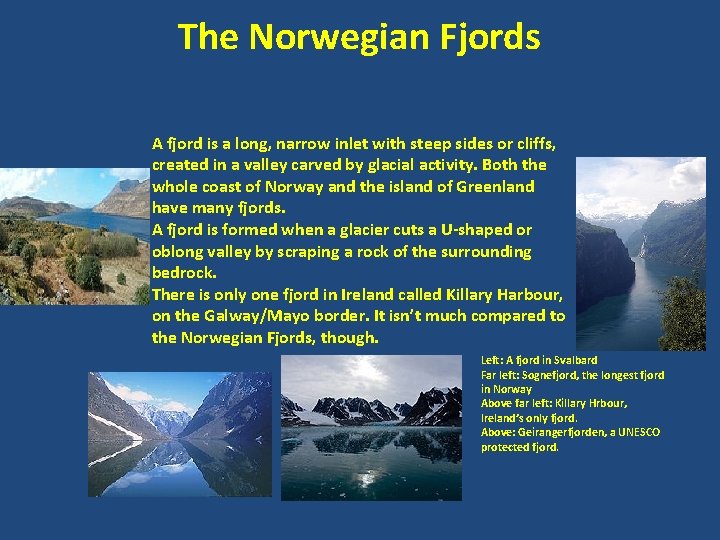 The Norwegian Fjords

A fjord is a long, narrow inlet with steep sides or cliffs, created in a valley carved by glacial activity. Both the whole coast of Norway and the island of Greenland have many fjords.
A fjord is formed when a glacier cuts a U-shaped or oblong valley by scraping a rock of the surrounding bedrock.
There is only one fjord in Ireland called Killary Harbour, on the Galway/Mayo border. It isn't much compared to the Norwegian Fjords, though.

Left: A fjord in Svalbard
Far left: Sognefjord, the longest fjord in Norway
Above far left: Killary Hrbour, Ireland's only fjord.
Above: Geirangerfjorden, a UNESCO protected fjord.